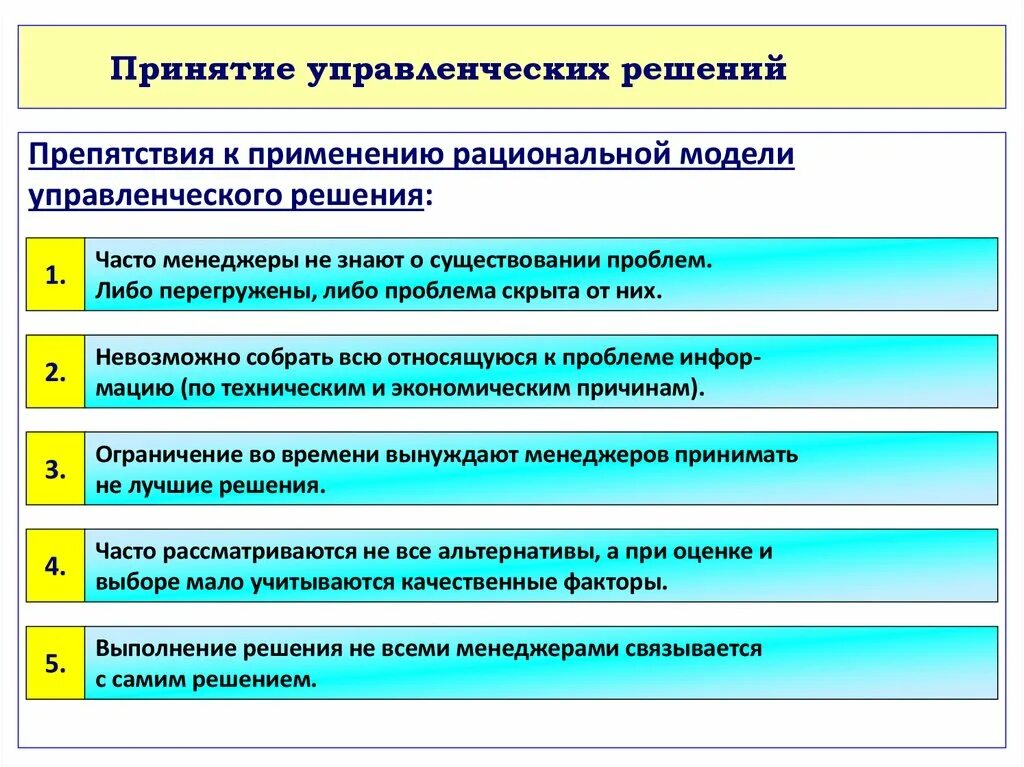 Принятие управленческих решений

Препятствия к применению рациональной модели управленческого решения:

1. Часто менеджеры не знают о существовании проблем. Либо перегружены, либо проблема скрыта от них.

2. Невозможно собрать всю относящуюся к проблеме информацию (по техническим и экономическим причинам).

3. Ограничение во времени вынуждают менеджеров принимать не лучшие решения.

4. Часто рассматриваются не все альтернативы, а при оценке и выборе мало учитываются качественные факторы.

5. Выполнение решения не всеми менеджерами связывается с самим решением.